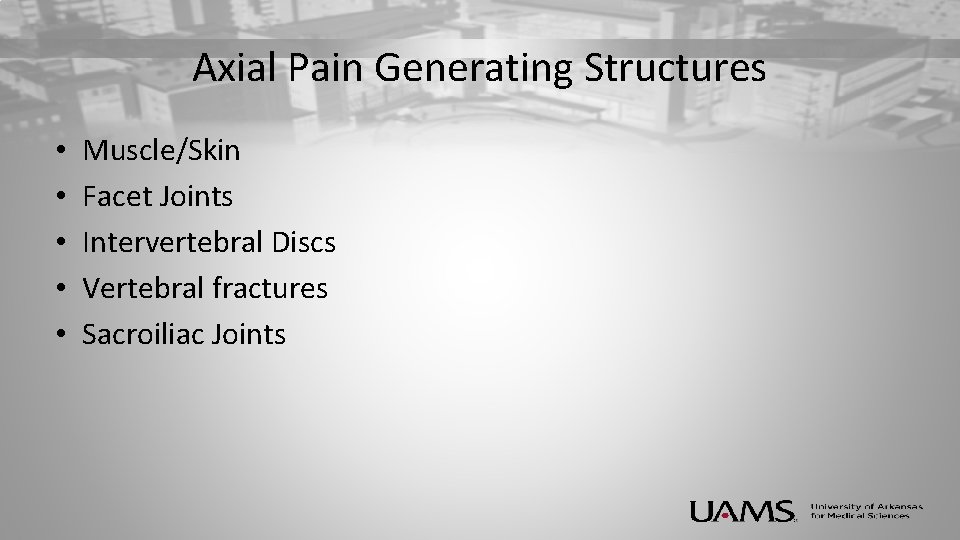 Axial Pain Generating Structures

• Muscle/Skin
• Facet Joints
• Intervertebral Discs
• Vertebral fractures
• Sacroiliac Joints

UAMS University of Arkansas for Medical Sciences